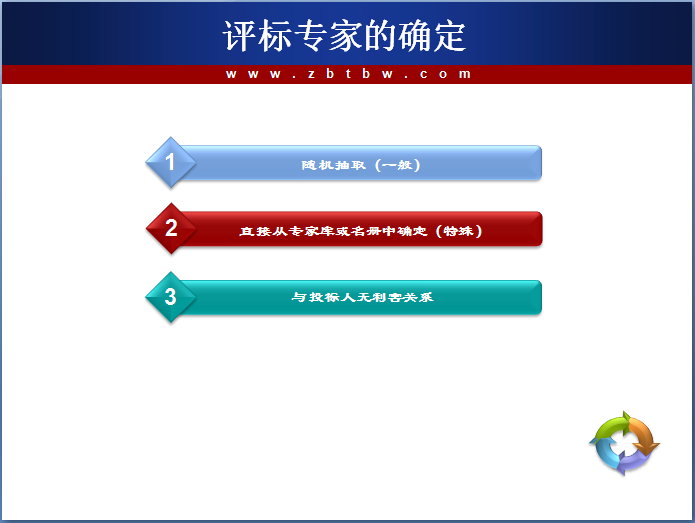 评标专家的确定

www.zbtbw.com

1 随机抽取（一般）

2 直接从专家库或名册中确定（特殊）

3 与投标人无利害关系